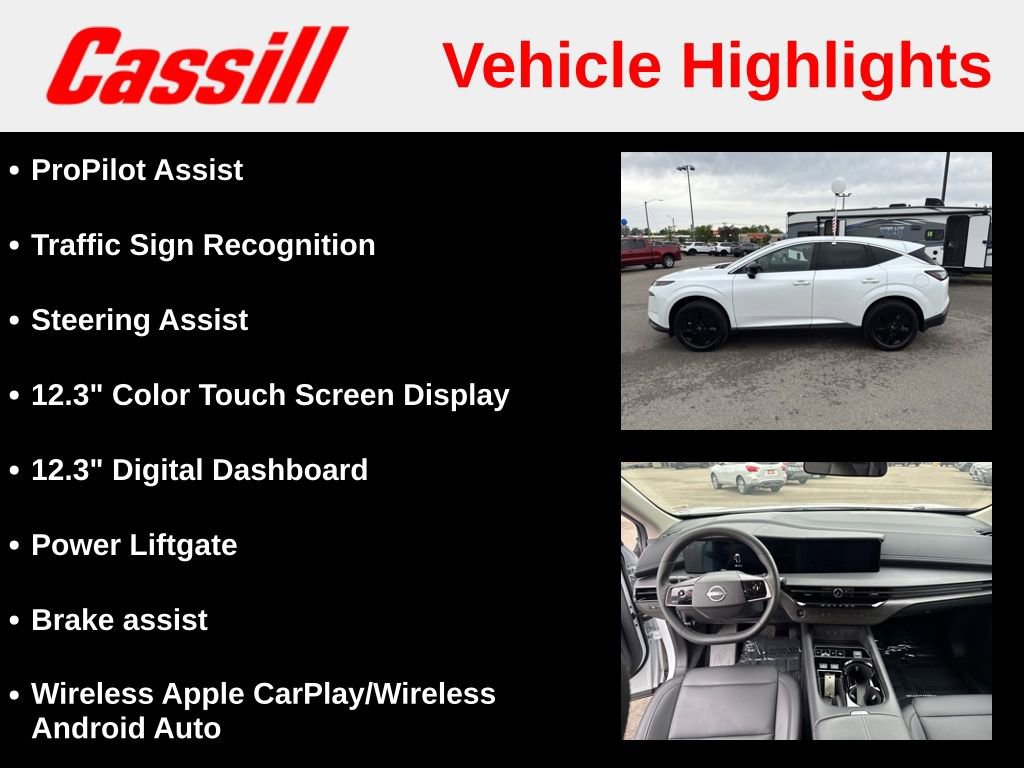 Cassill

Vehicle Highlights

• ProPilot Assist

• Traffic Sign Recognition

• Steering Assist

• 12.3" Color Touch Screen Display

• 12.3" Digital Dashboard

• Power Liftgate

• Brake assist

• Wireless Apple CarPlay/Wireless Android Auto